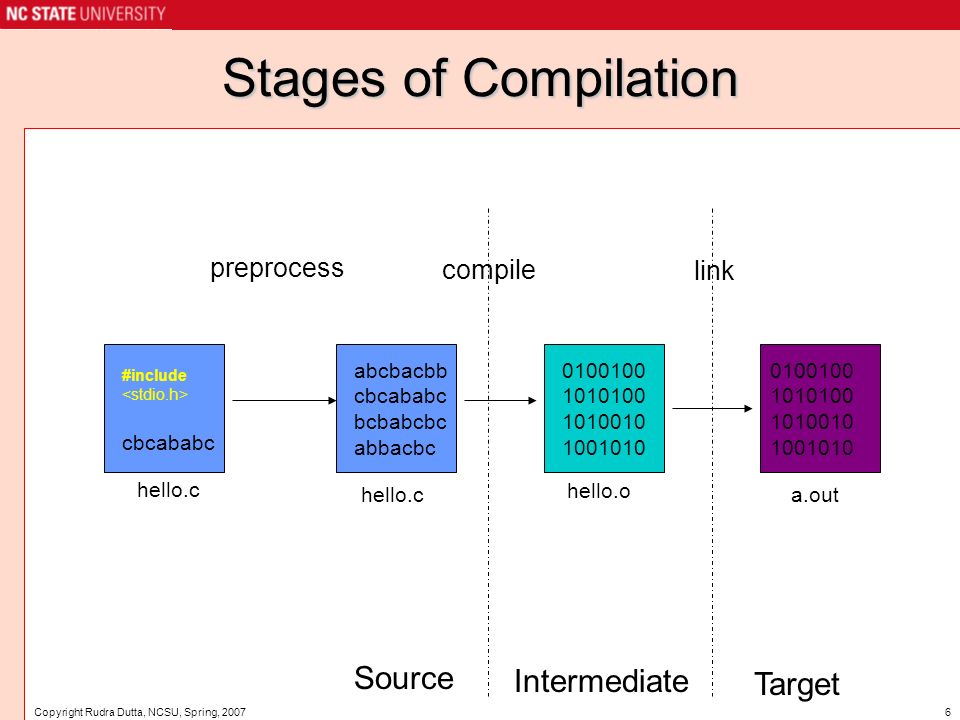 NC STATE UNIVERSITY

Stages of Compilation

preprocess

compile

link

#include
<stdio.h>

cbcababc

hello.c

abcbacbb
cbcababc
bcbabcbc
abbacbc

hello.c

0100100
1010100
1010010
1001010

hello.o

0100100
1010100
1010010
1001010

a.out

Source

Intermediate

Target

Copyright Rudra Dutta, NCSU, Spring, 2007

6